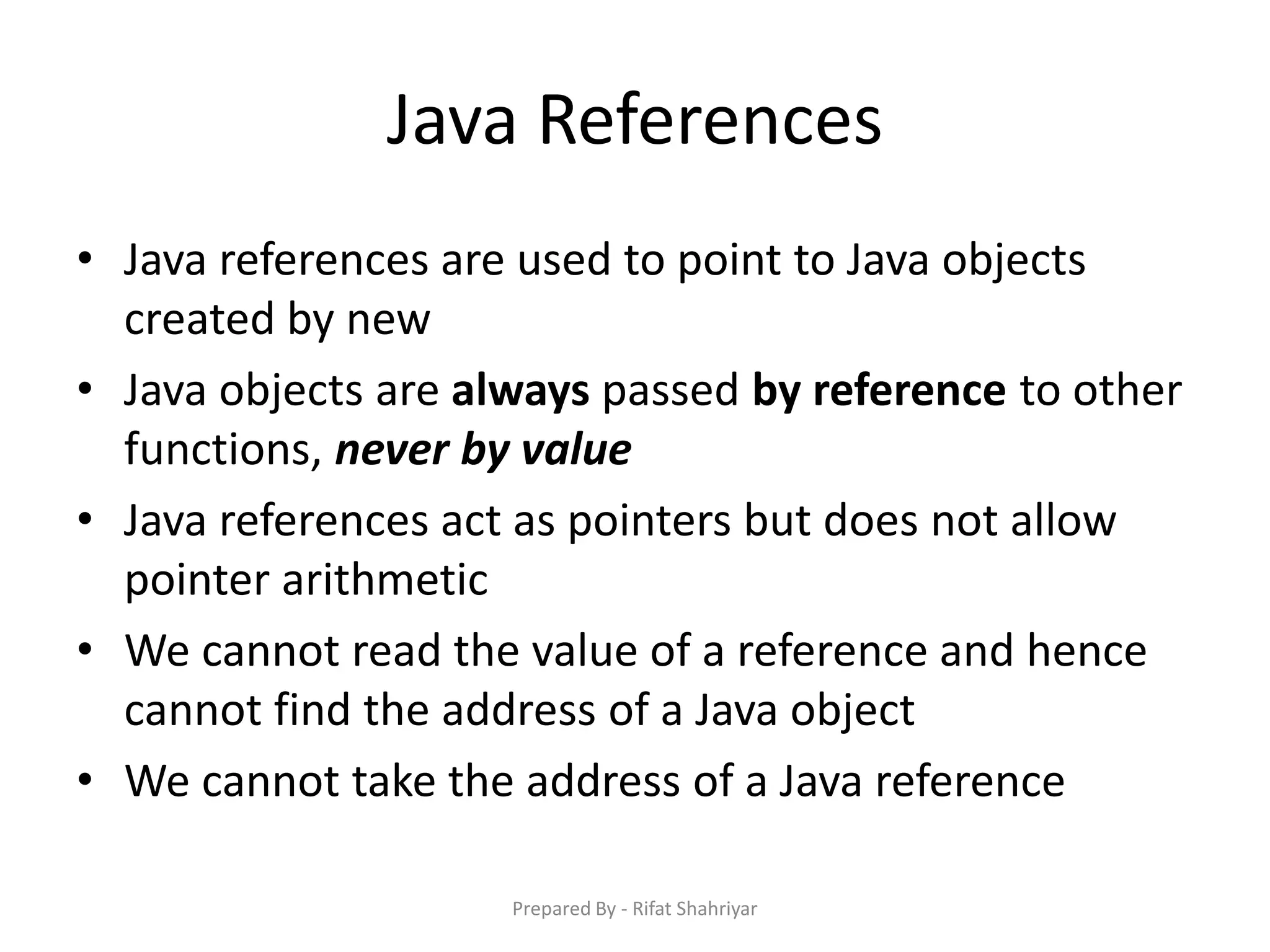 Java References

• Java references are used to point to Java objects created by new
• Java objects are always passed by reference to other functions, never by value
• Java references act as pointers but does not allow pointer arithmetic
• We cannot read the value of a reference and hence cannot find the address of a Java object
• We cannot take the address of a Java reference

Prepared By - Rifat Shahriyar